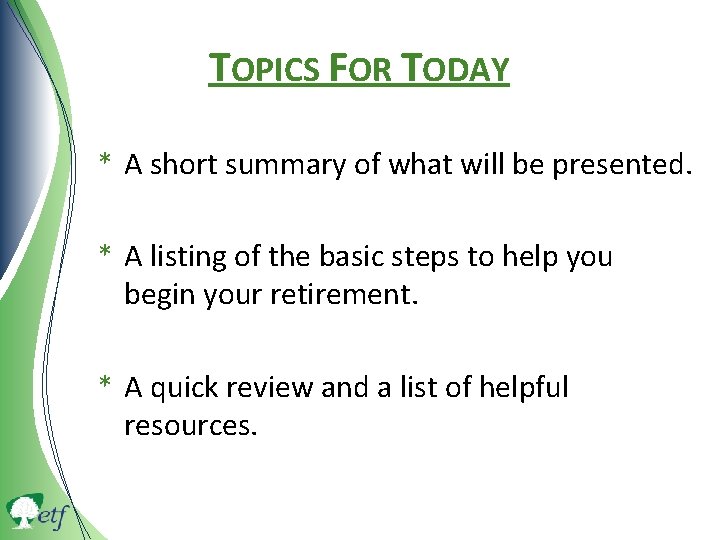 TOPICS FOR TODAY

* A short summary of what will be presented.

* A listing of the basic steps to help you begin your retirement.

* A quick review and a list of helpful resources.

etf